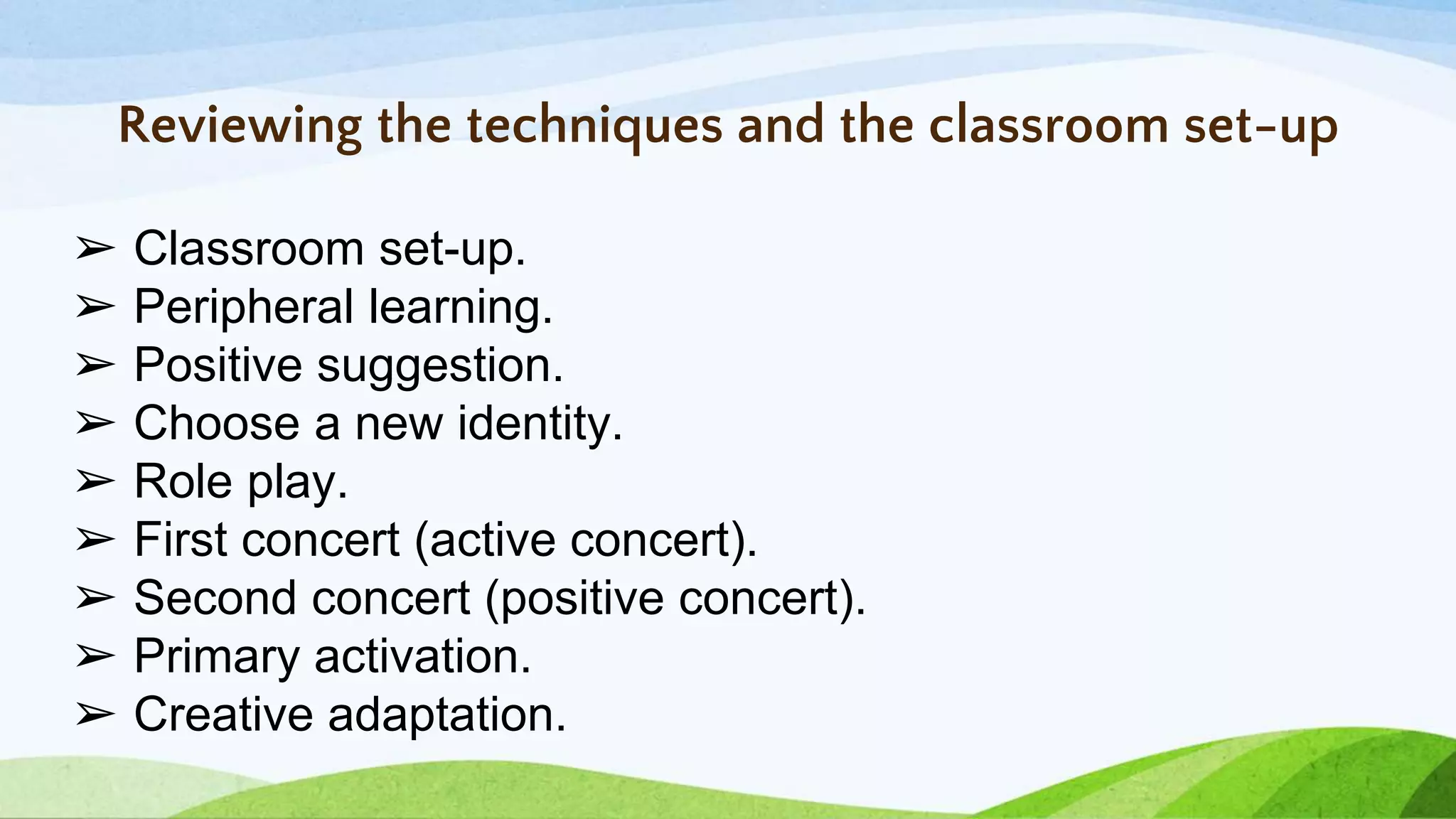 Reviewing the techniques and the classroom set-up

➢ Classroom set-up.
➢ Peripheral learning.
➢ Positive suggestion.
➢ Choose a new identity.
➢ Role play.
➢ First concert (active concert).
➢ Second concert (positive concert).
➢ Primary activation.
➢ Creative adaptation.